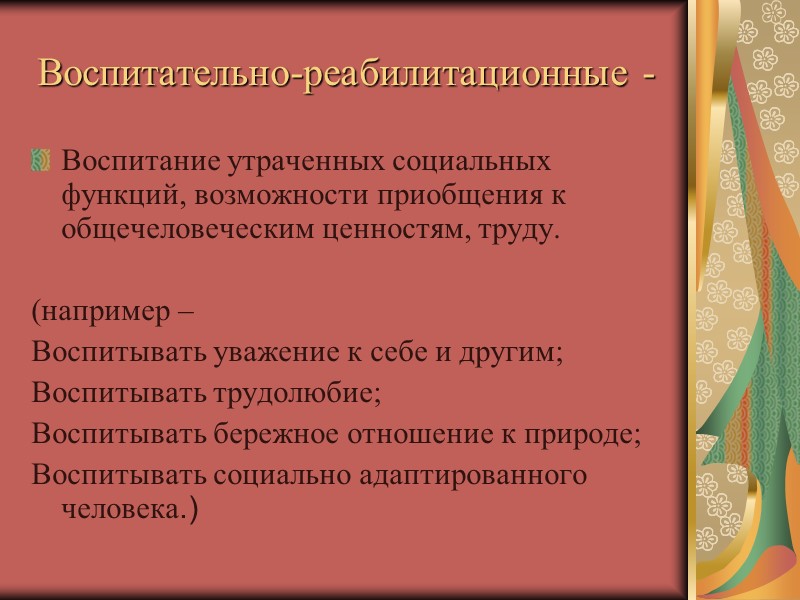 Воспитательно-реабилитационные -

Воспитание утраченных социальных функций, возможности приобщения к общечеловеческим ценностям, труду.

(например –
Воспитывать уважение к себе и другим;
Воспитывать трудолюбие;
Воспитывать бережное отношение к природе;
Воспитывать социально адаптированного человека.)